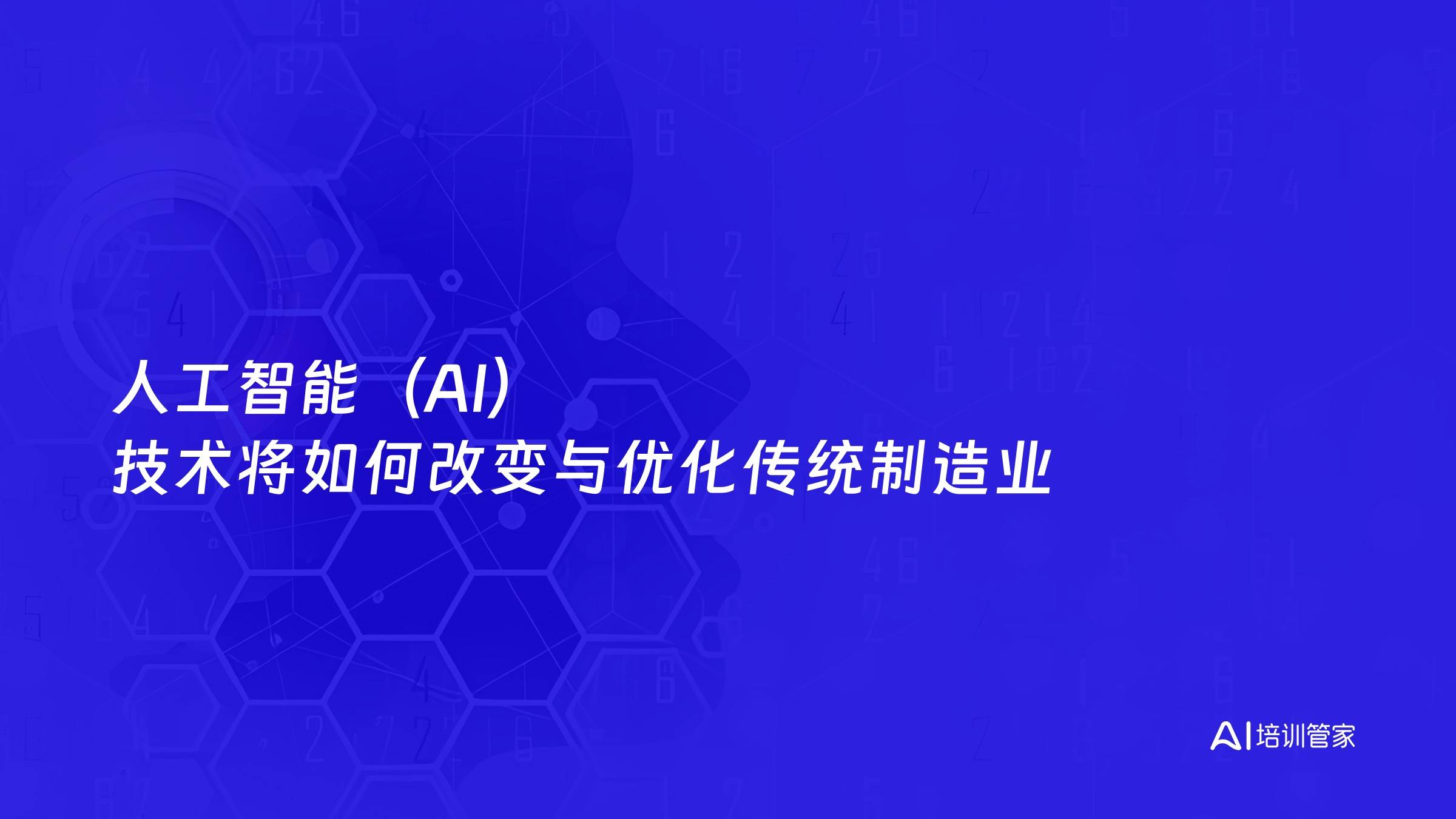 人工智能（AI）
技术将如何改变与优化传统制造业

AI 培训管家